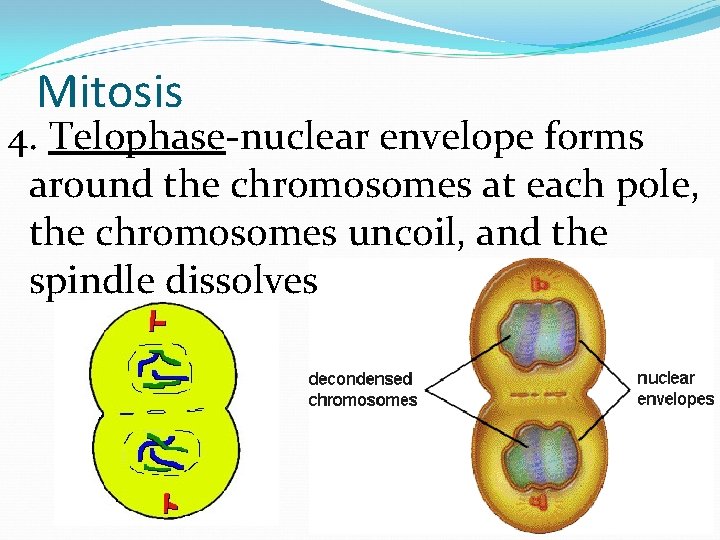 Mitosis

4. Telophase-nuclear envelope forms around the chromosomes at each pole, the chromosomes uncoil, and the spindle dissolves

decondensed chromosomes

nuclear envelopes